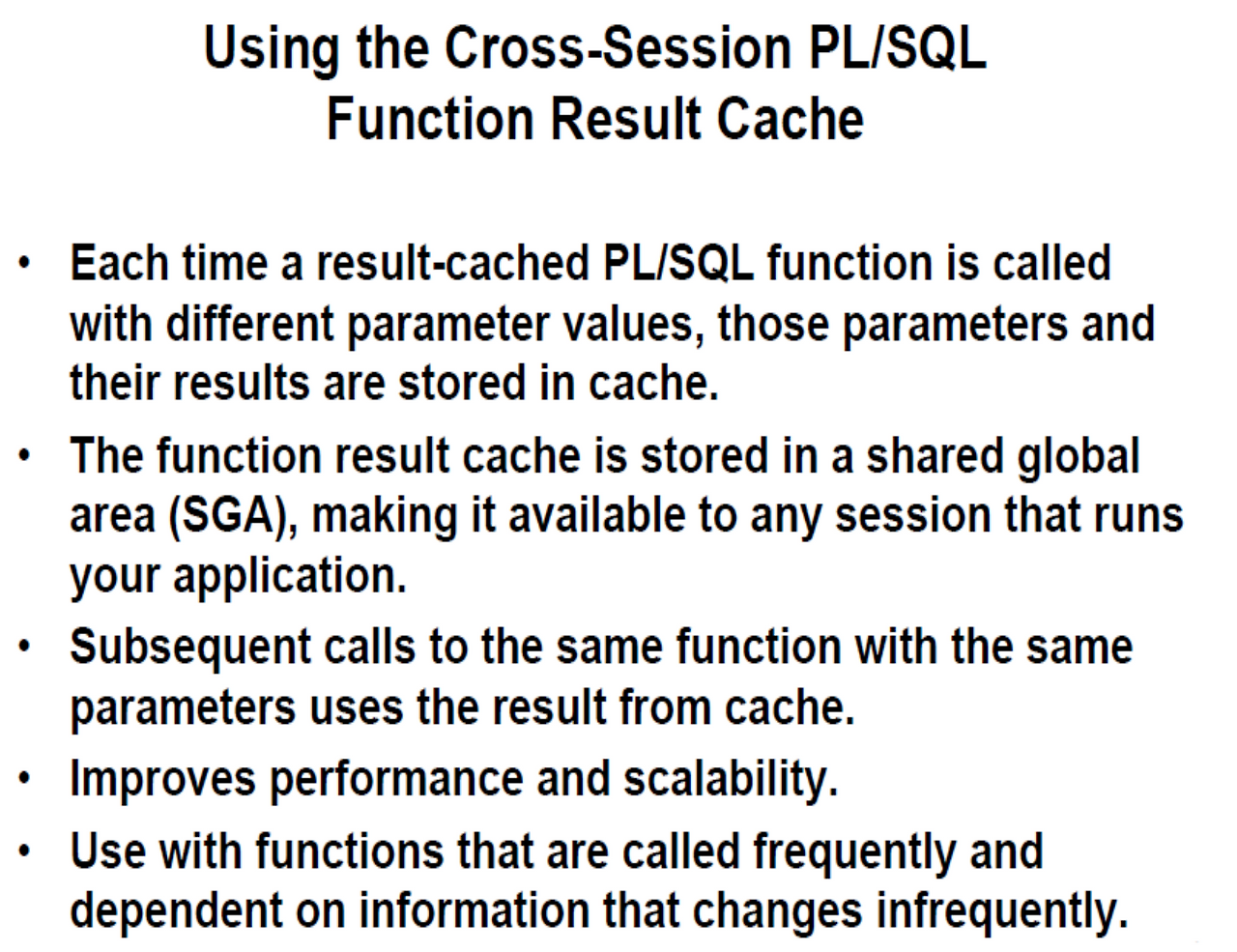 Using the Cross-Session PL/SQL Function Result Cache

• Each time a result-cached PL/SQL function is called with different parameter values, those parameters and their results are stored in cache.

• The function result cache is stored in a shared global area (SGA), making it available to any session that runs your application.

• Subsequent calls to the same function with the same parameters uses the result from cache.

• Improves performance and scalability.

• Use with functions that are called frequently and dependent on information that changes infrequently.